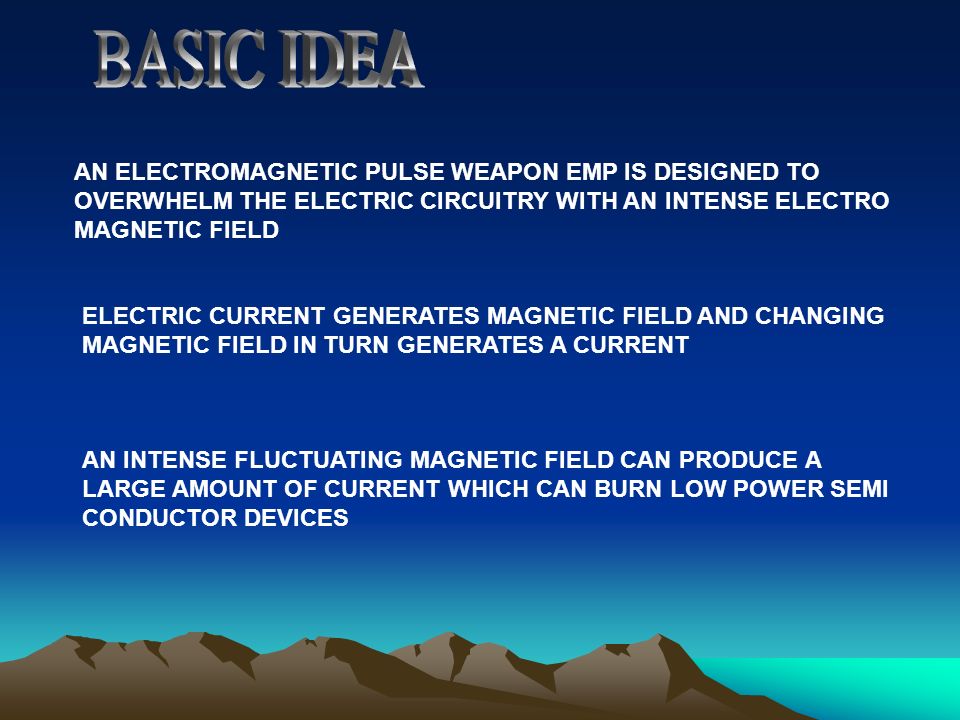 BASIC IDEA

AN ELECTROMAGNETIC PULSE WEAPON EMP IS DESIGNED TO OVERWHELM THE ELECTRIC CIRCUITRY WITH AN INTENSE ELECTRO MAGNETIC FIELD

ELECTRIC CURRENT GENERATES MAGNETIC FIELD AND CHANGING MAGNETIC FIELD IN TURN GENERATES A CURRENT

AN INTENSE FLUCTUATING MAGNETIC FIELD CAN PRODUCE A LARGE AMOUNT OF CURRENT WHICH CAN BURN LOW POWER SEMI CONDUCTOR DEVICES